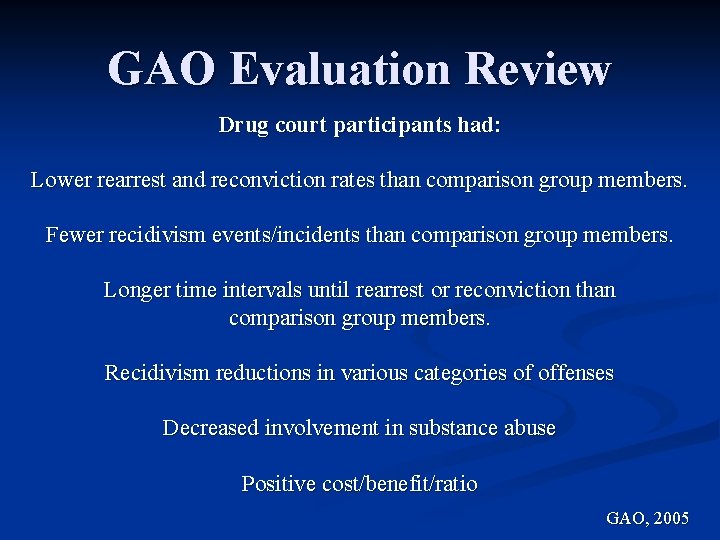 GAO Evaluation Review

Drug court participants had:

Lower rearrest and reconviction rates than comparison group members.

Fewer recidivism events/incidents than comparison group members.

Longer time intervals until rearrest or reconviction than comparison group members.

Recidivism reductions in various categories of offenses

Decreased involvement in substance abuse

Positive cost/benefit/ratio

GAO, 2005